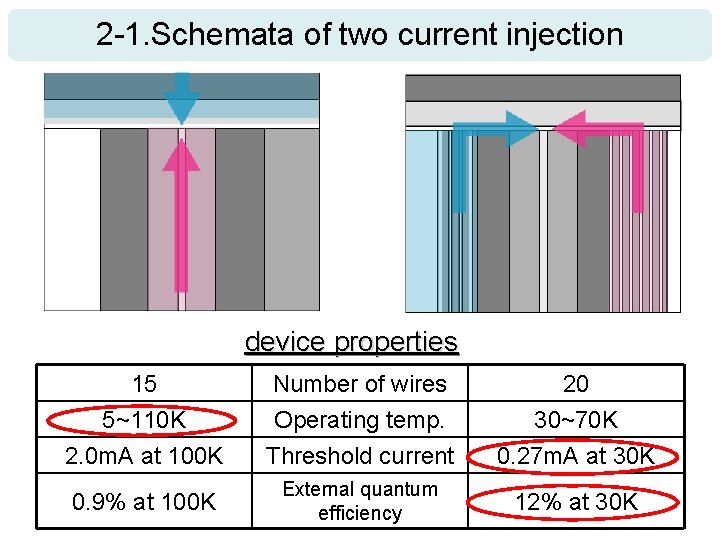 2-1.Schemata of two current injection

device properties

| 15 | Number of wires | 20 |
|---|---|---|
| 5~110K | Operating temp. | 30~70K |
| 2.0mA at 100K | Threshold current | 0.27mA at 30K |
| 0.9% at 100K | External quantum efficiency | 12% at 30K |